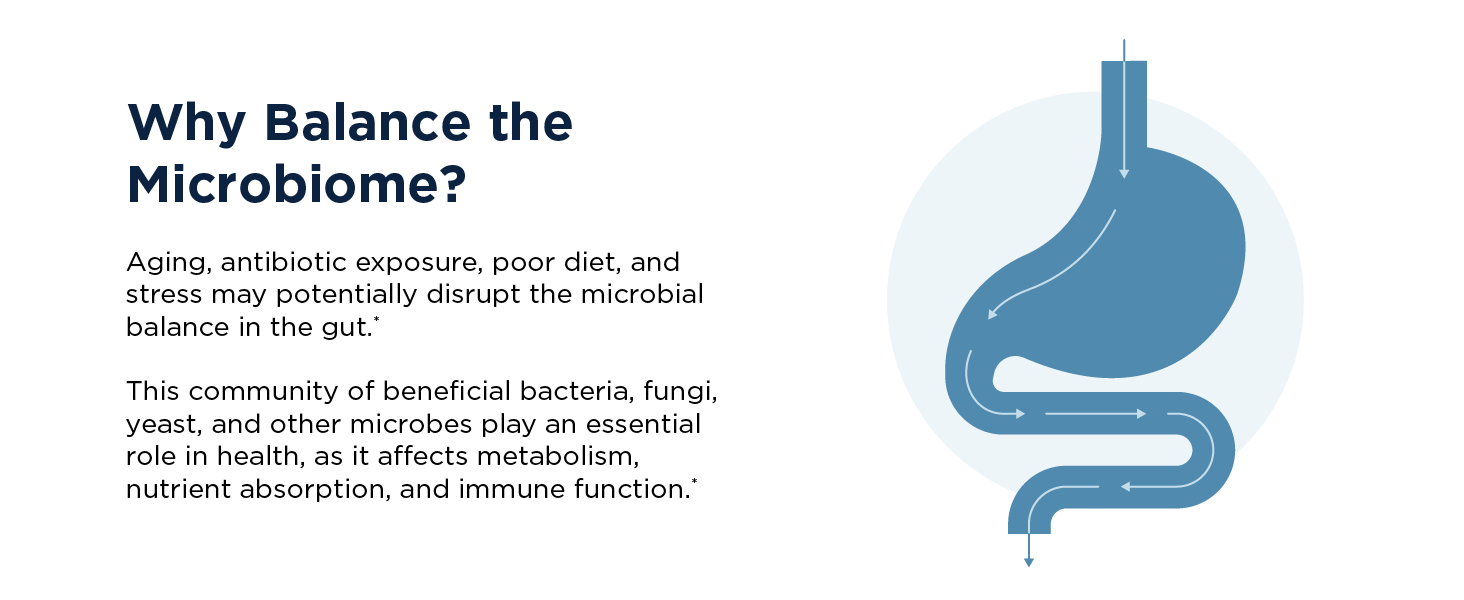 Why Balance the Microbiome?

Aging, antibiotic exposure, poor diet, and stress may potentially disrupt the microbial balance in the gut.*

This community of beneficial bacteria, fungi, yeast, and other microbes play an essential role in health, as it affects metabolism, nutrient absorption, and immune function.*